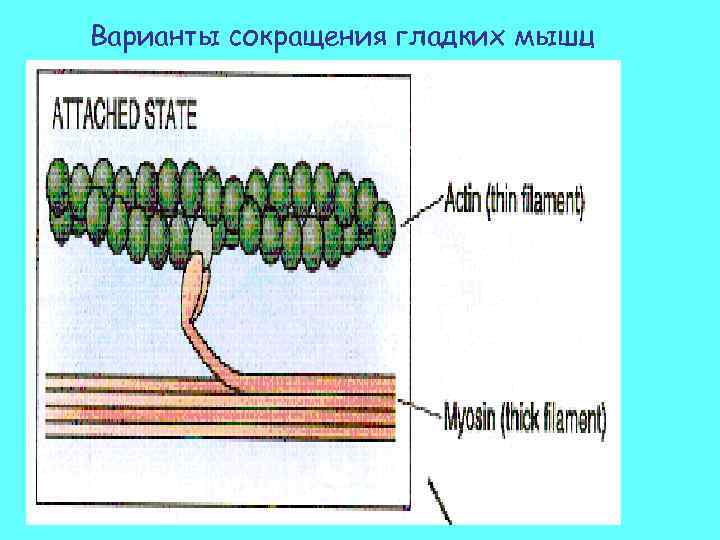 Варианты сокращения гладких мышц

ATTACHED STATE

Actin (thin filament)

Myosin (thick filament)